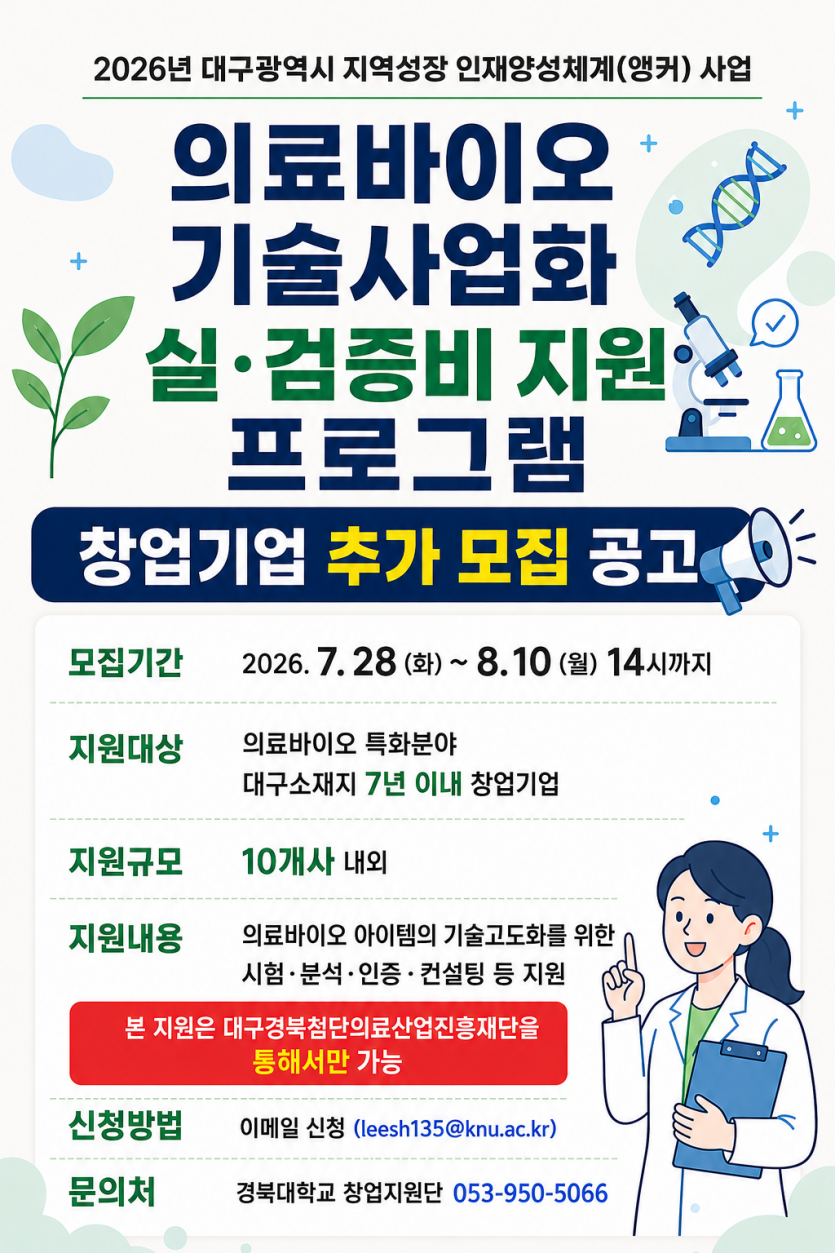 2026년 대구광역시 지역성장 인재양성체계(앵커) 사업

의료바이오
기술사업화
실·검증비 지원
프로그램

창업기업 추가 모집 공고

모집기간 2026. 7. 28 (화) ~ 8. 10 (월) 14시까지

지원대상 의료바이오 특화분야
대구소재지 7년 이내 창업기업

지원규모 10개사 내외

지원내용 의료바이오 아이템의 기술고도화를 위한
시험·분석·인증·컨설팅 등 지원

본 지원은 대구경북첨단의료산업진흥재단을
통해서만 가능

신청방법 이메일 신청 (leesh135@knu.ac.kr)

문의처 경북대학교 창업지원단 053-950-5066